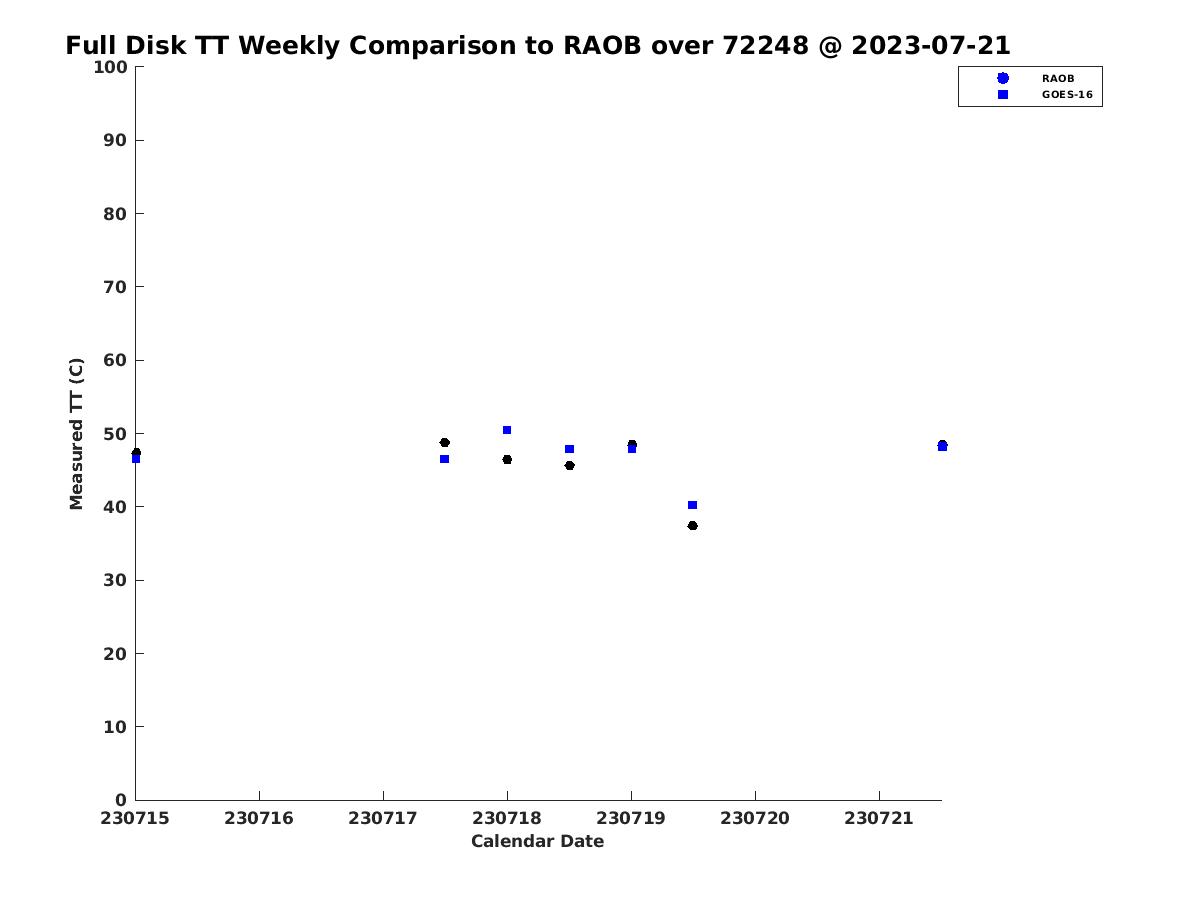 Full Disk TT Weekly Comparison to RAOB over 72248 @ 2023-07-21

RAOB
GOES-16

Measured TT (C)

100
90
80
70
60
50
40
30
20
10
0

230715 230716 230717 230718 230719 230720 230721

Calendar Date